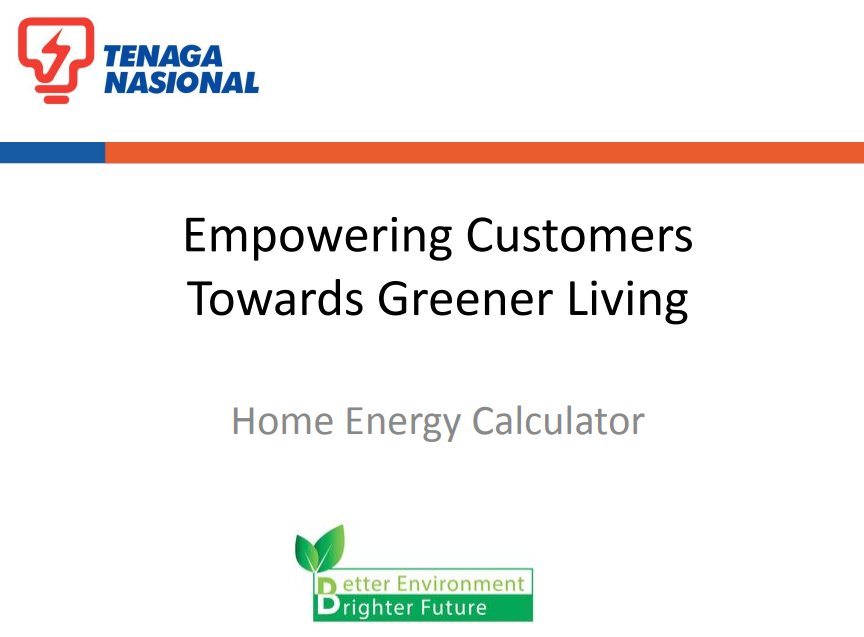 TENAGA NASIONAL

Empowering Customers Towards Greener Living

Home Energy Calculator

Better Environment
Brighter Future